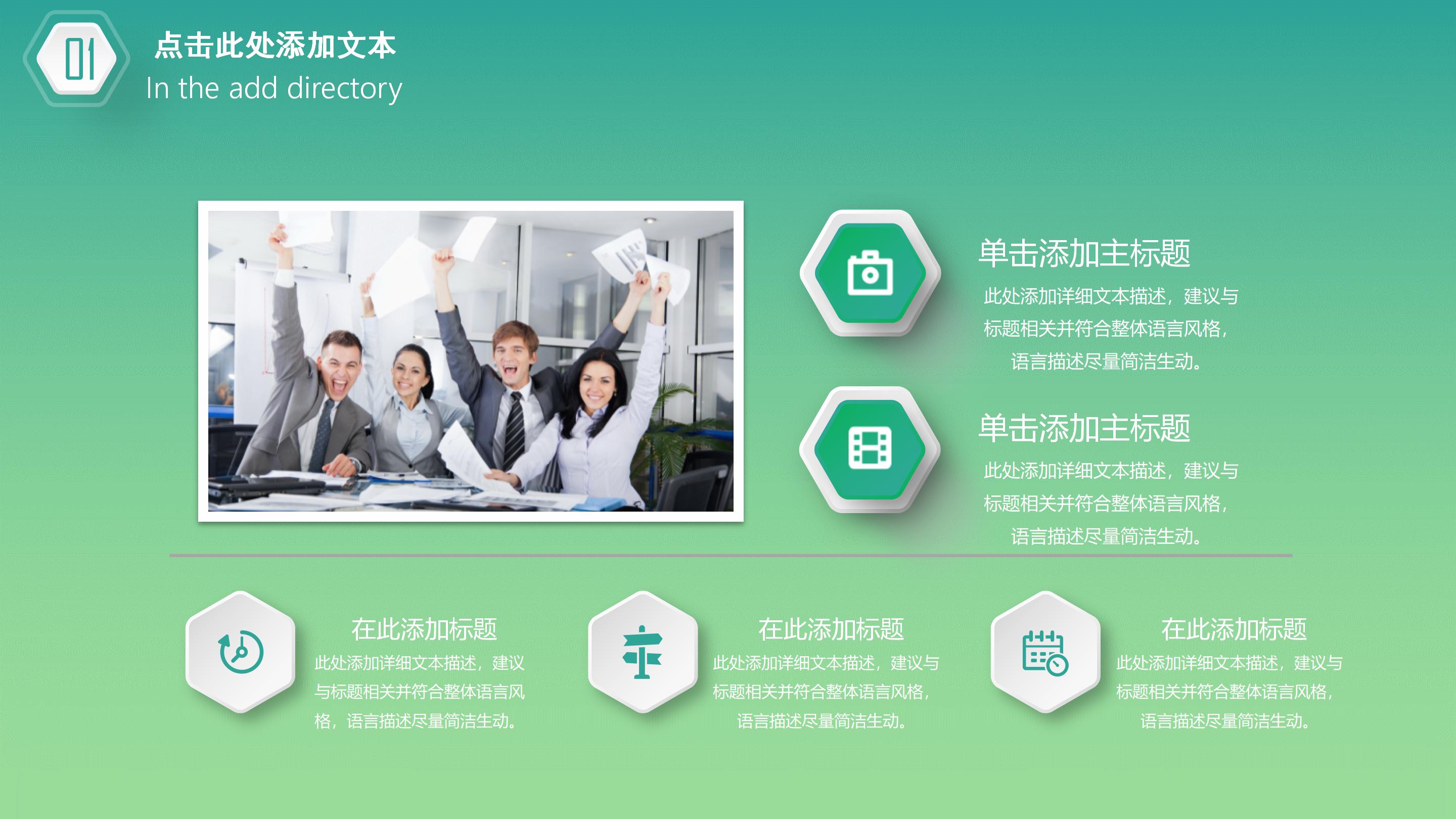 01

点击此处添加文本
In the add directory

单击添加主标题
此处添加详细文本描述，建议与标题相关并符合整体语言风格，语言描述尽量简洁生动。

单击添加主标题
此处添加详细文本描述，建议与标题相关并符合整体语言风格，语言描述尽量简洁生动。

在此添加标题
此处添加详细文本描述，建议与标题相关并符合整体语言风格，语言描述尽量简洁生动。

在此添加标题
此处添加详细文本描述，建议与标题相关并符合整体语言风格，语言描述尽量简洁生动。

在此添加标题
此处添加详细文本描述，建议与标题相关并符合整体语言风格，语言描述尽量简洁生动。